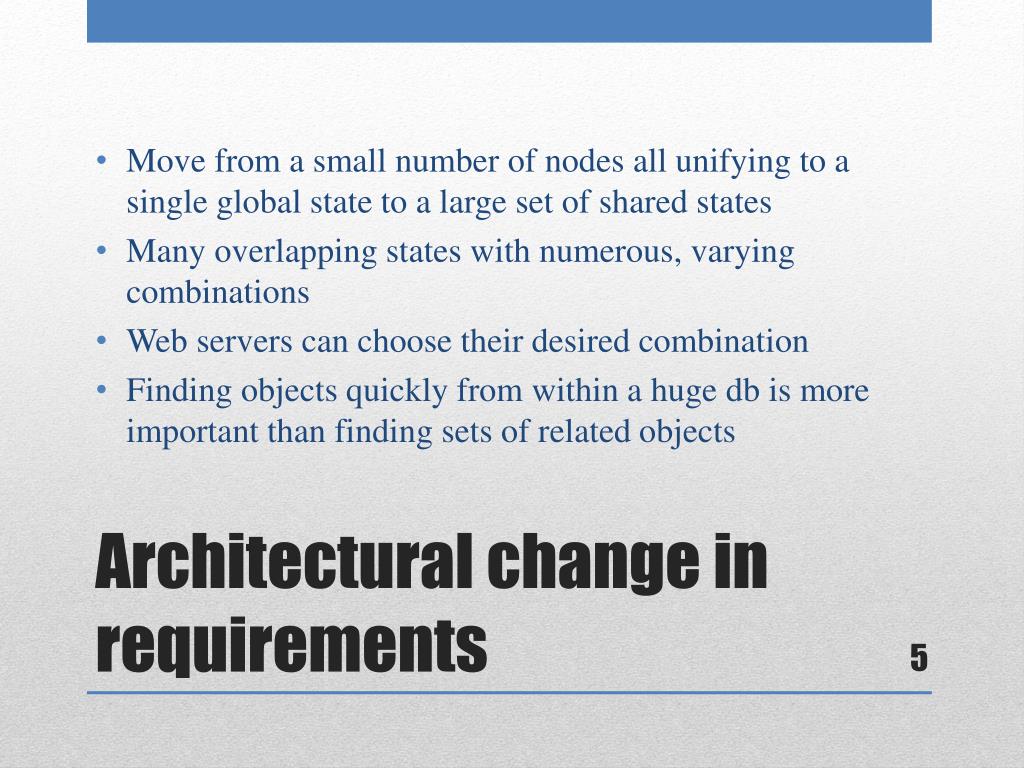 • Move from a small number of nodes all unifying to a single global state to a large set of shared states
• Many overlapping states with numerous, varying combinations
• Web servers can choose their desired combination
• Finding objects quickly from within a huge db is more important than finding sets of related objects

Architectural change in requirements

5